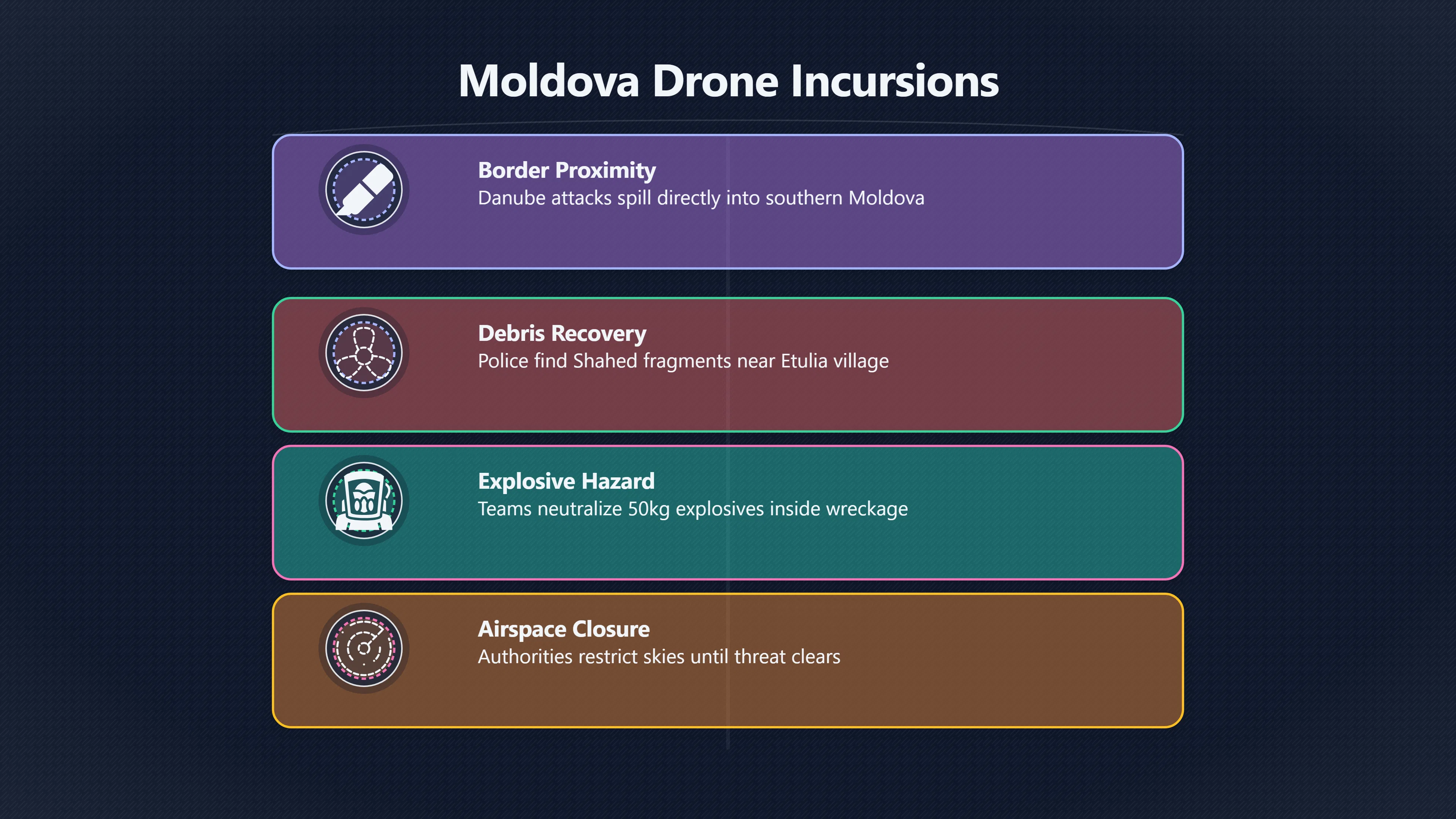 Moldova Drone Incursions

Border Proximity
Danube attacks spill directly into southern Moldova

Debris Recovery
Police find Shahed fragments near Etulia village

Explosive Hazard
Teams neutralize 50kg explosives inside wreckage

Airspace Closure
Authorities restrict skies until threat clears